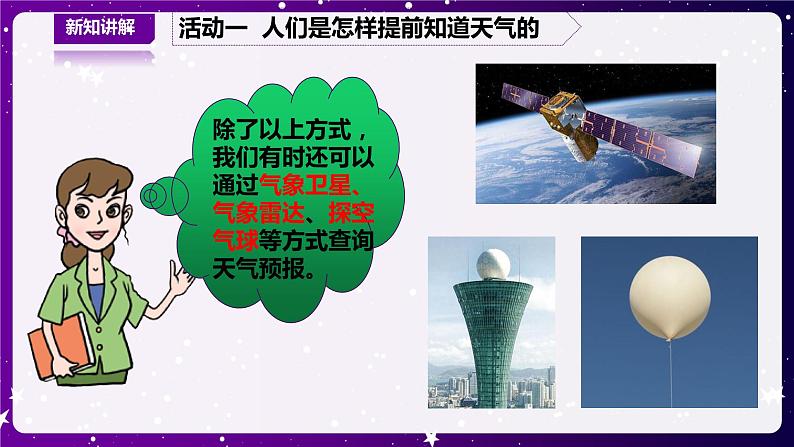 新知讲解

活动一 人们是怎样提前知道天气的

除了以上方式，我们有时还可以通过气象卫星、气象雷达、探空气球等方式查询天气预报。